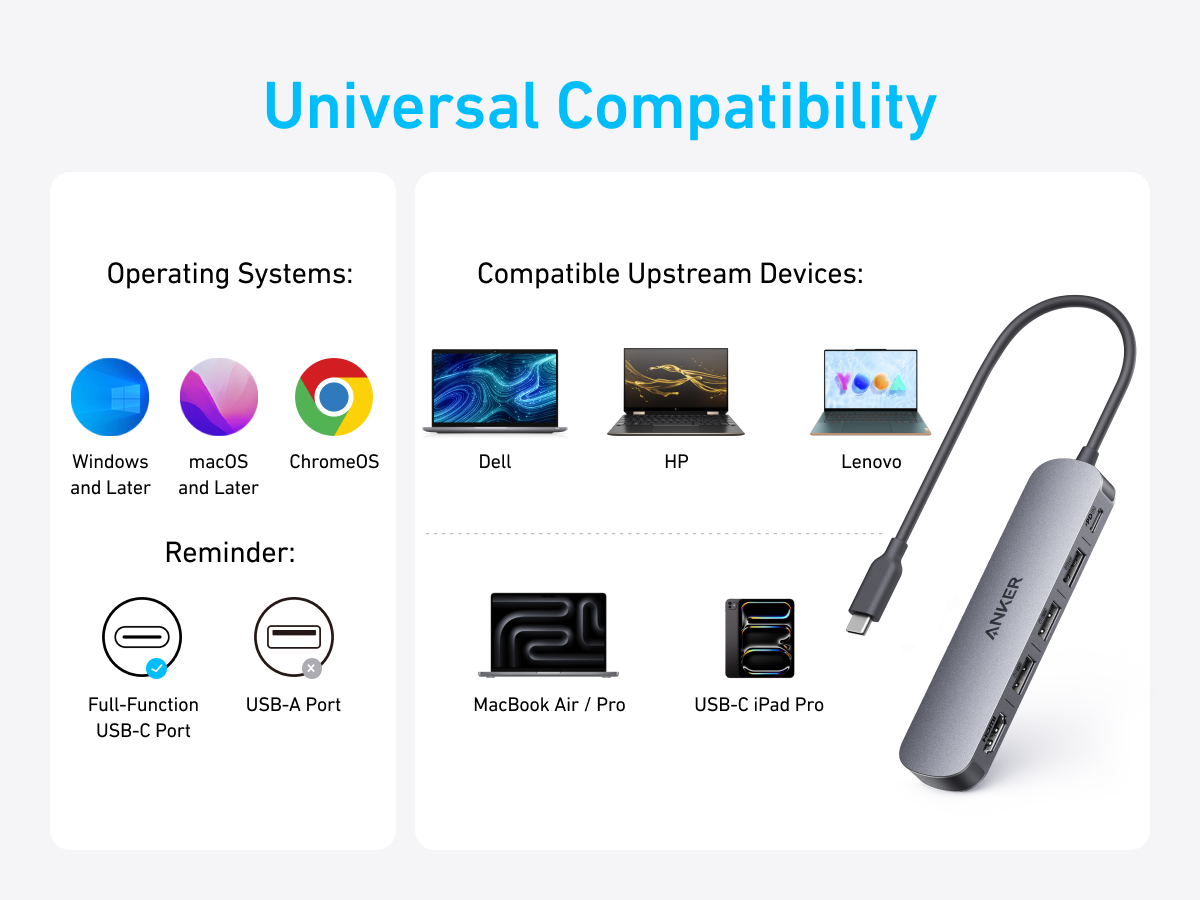 Universal Compatibility

Operating Systems:

Windows and Later

macOS and Later

ChromeOS

Reminder:

Full-Function USB-C Port

USB-A Port

Compatible Upstream Devices:

Dell

HP

YOGA

Lenovo

MacBook Air / Pro

USB-C iPad Pro

ANKER